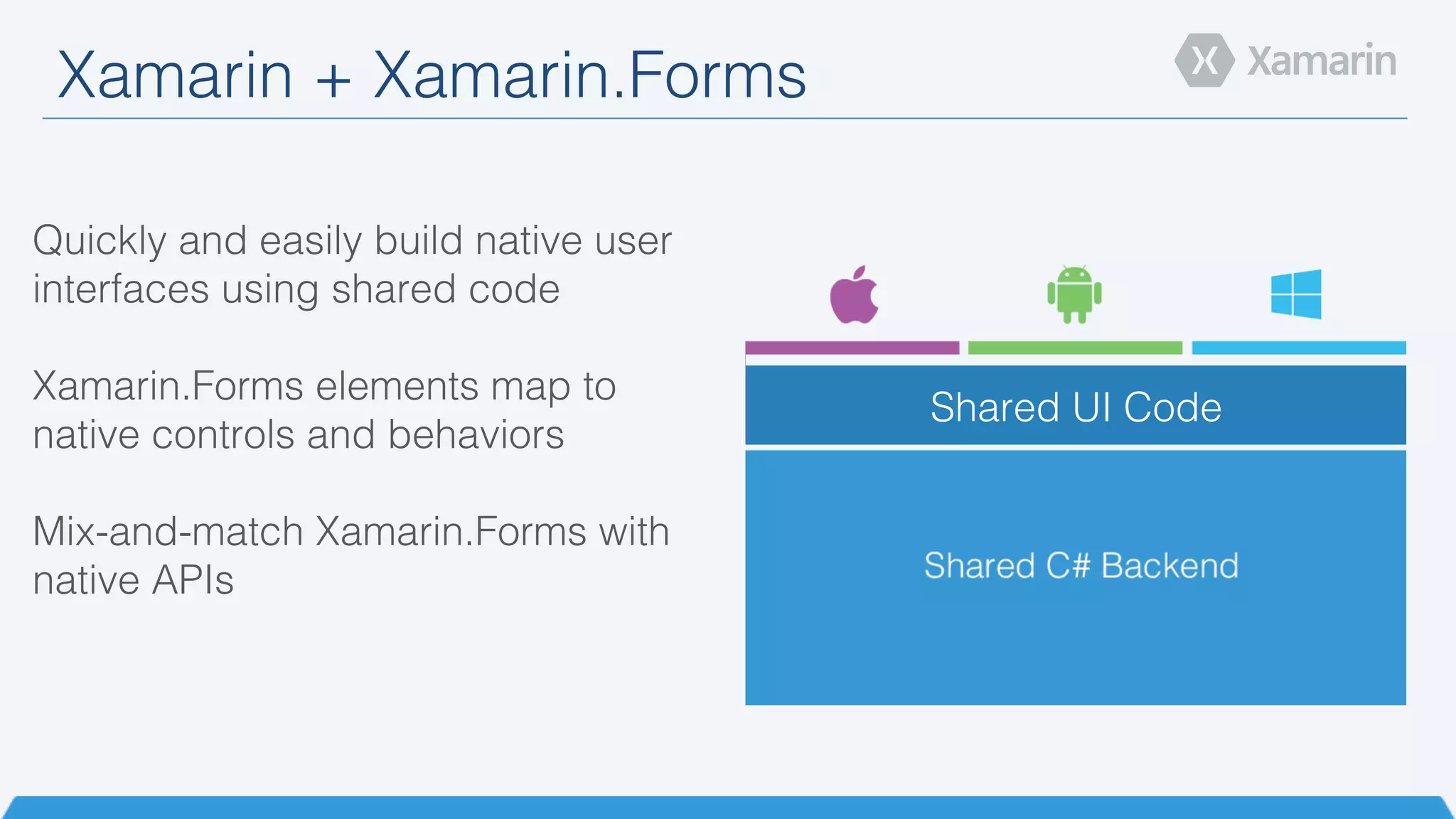 Xamarin + Xamarin.Forms

Xamarin

Quickly and easily build native user interfaces using shared code

Xamarin.Forms elements map to native controls and behaviors

Mix-and-match Xamarin.Forms with native APIs

Shared UI Code

Shared C# Backend